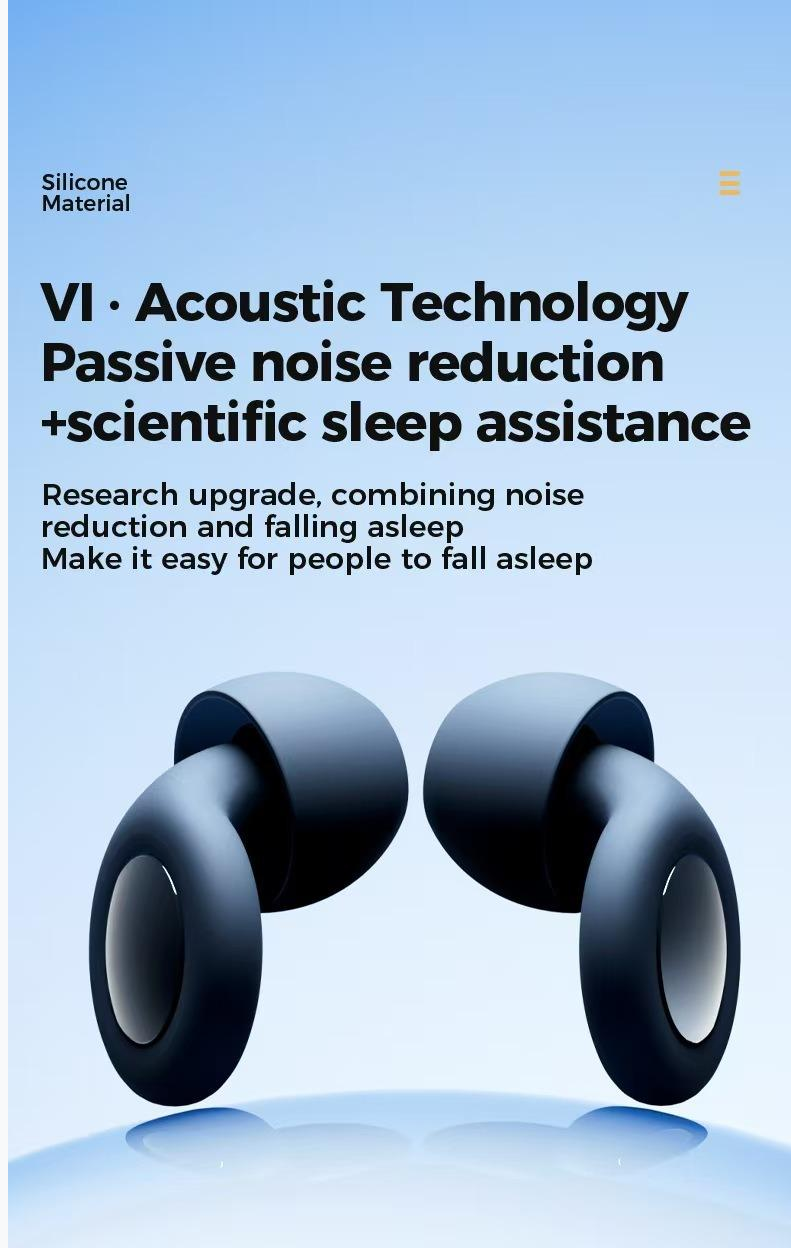 Silicone Material

VI · Acoustic Technology
Passive noise reduction
+scientific sleep assistance

Research upgrade, combining noise reduction and falling asleep
Make it easy for people to fall asleep